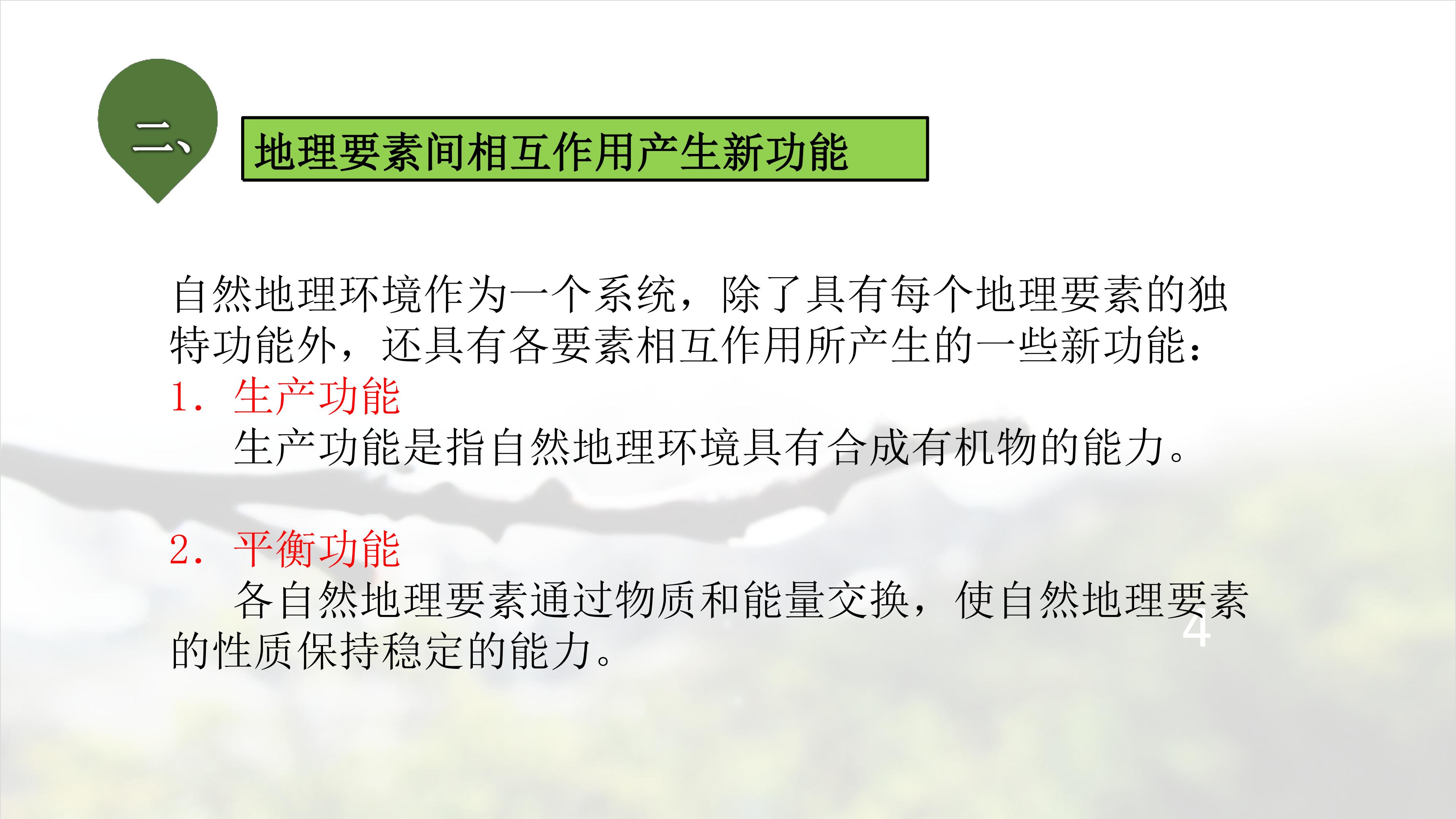 二、

地理要素间相互作用产生新功能

自然地理环境作为一个系统，除了具有每个地理要素的独特功能外，还具有各要素相互作用所产生的一些新功能：

1.生产功能

生产功能是指自然地理环境具有合成有机物的能力。

2.平衡功能

各自然地理要素通过物质和能量交换，使自然地理要素的性质保持稳定的能力。

4